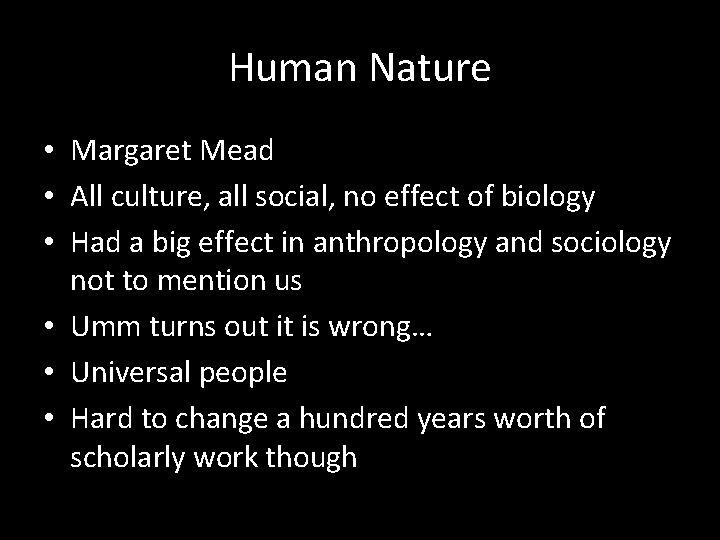 Human Nature

• Margaret Mead
• All culture, all social, no effect of biology
• Had a big effect in anthropology and sociology not to mention us
• Umm turns out it is wrong…
• Universal people
• Hard to change a hundred years worth of scholarly work though